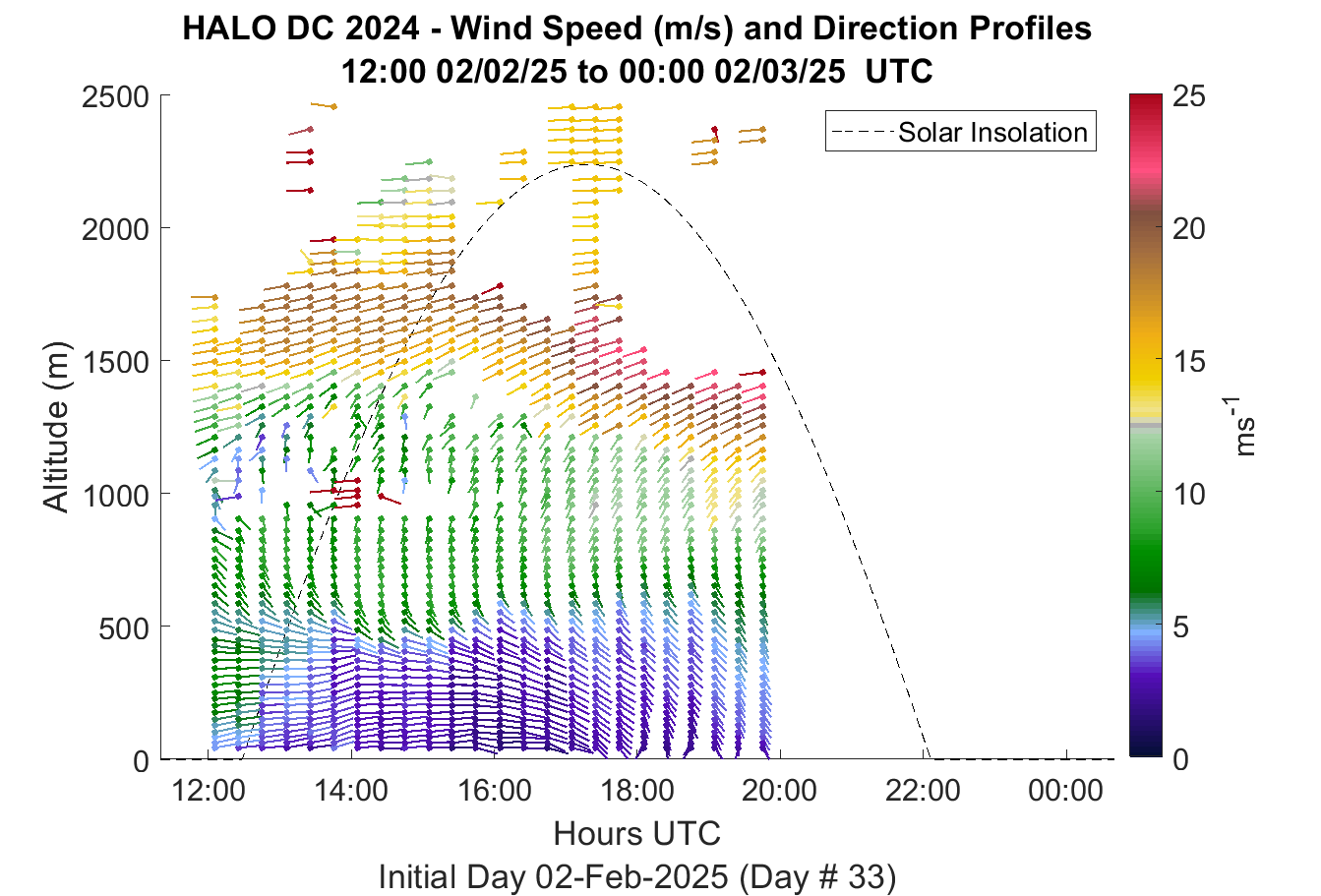 HALO DC 2024 - Wind Speed (m/s) and Direction Profiles
12:00 02/02/25 to 00:00 02/03/25 UTC

Solar Insolation

Altitude (m)

2500
2000
1500
1000
500
0

12:00
14:00
16:00
18:00
20:00
22:00
00:00

Hours UTC
Initial Day 02-Feb-2025 (Day # 33)

25
20
15
10
5
0

$ms^{-1}$